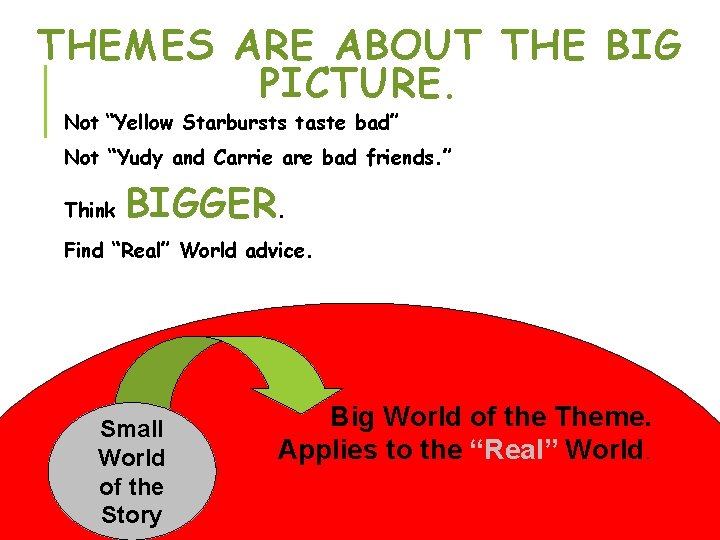 THEMES ARE ABOUT THE BIG PICTURE.

Not "Yellow Starbursts taste bad"

Not "Yudy and Carrie are bad friends."

Think BIGGER.

Find "Real" World advice.

Small World of the Story

Big World of the Theme.
Applies to the "Real" World.